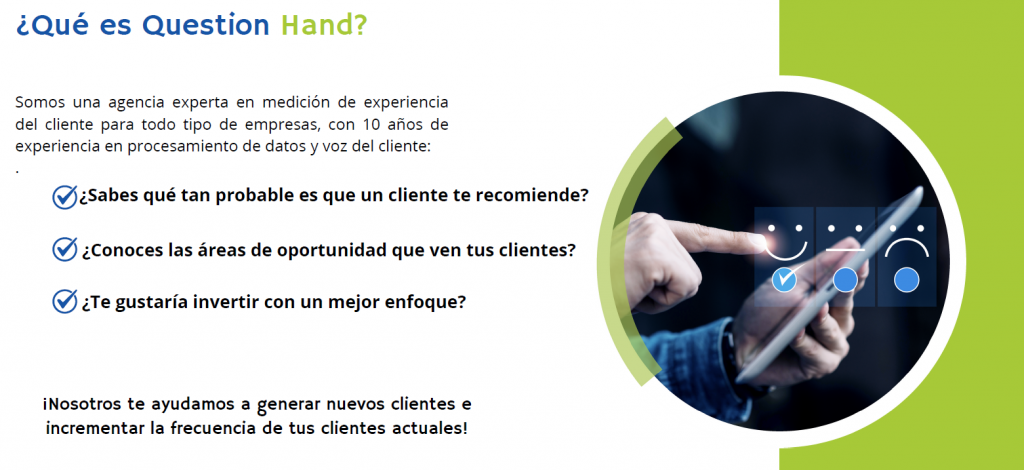 ¿Qué es Question Hand?

Somos una agencia experta en medición de experiencia del cliente para todo tipo de empresas, con 10 años de experiencia en procesamiento de datos y voz del cliente:
.

¿Sabes qué tan probable es que un cliente te recomiende?

¿Conoces las áreas de oportunidad que ven tus clientes?

¿Te gustaría invertir con un mejor enfoque?

¡Nosotros te ayudamos a generar nuevos clientes e incrementar la frecuencia de tus clientes actuales!